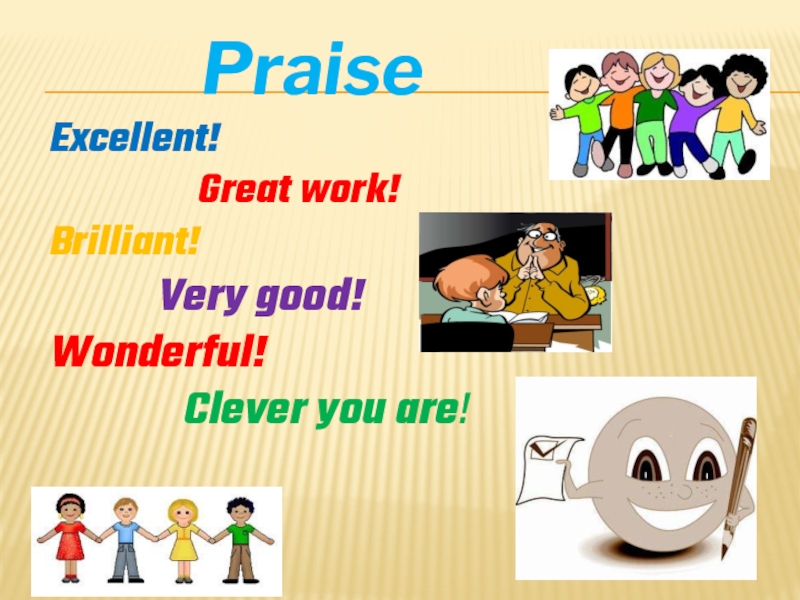 Praise

Excellent!

Great work!

Brilliant!

Very good!

Wonderful!

Clever you are!